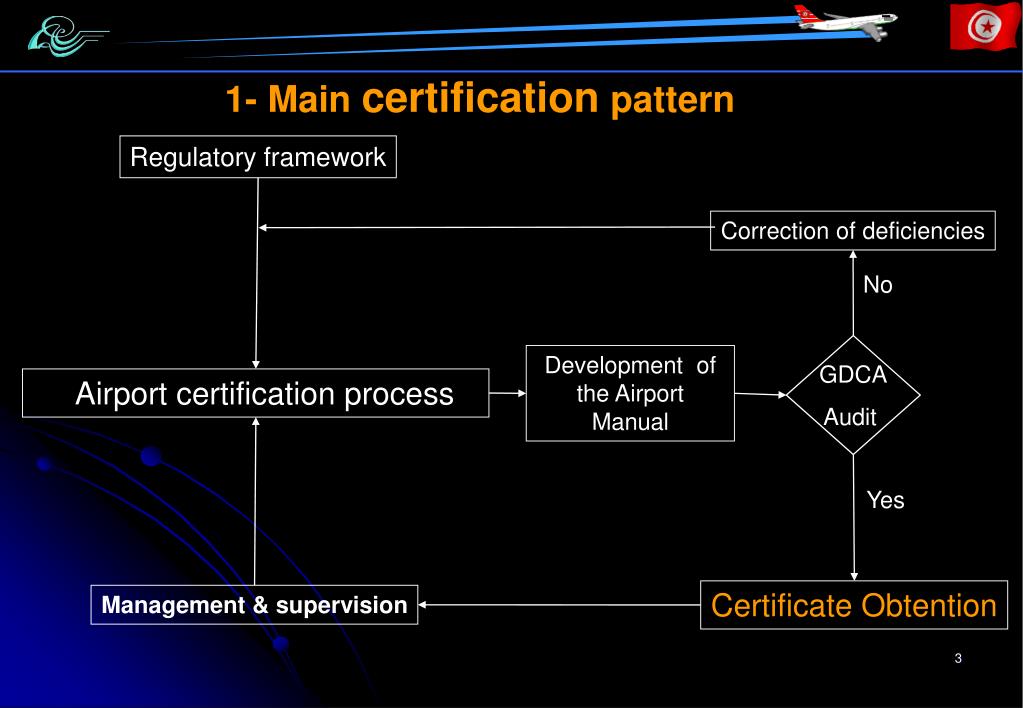 1- Main certification pattern

Regulatory framework

Correction of deficiencies

No

Airport certification process

Development of the Airport Manual

GDCA Audit

Yes

Management & supervision

Certificate Obtention

3